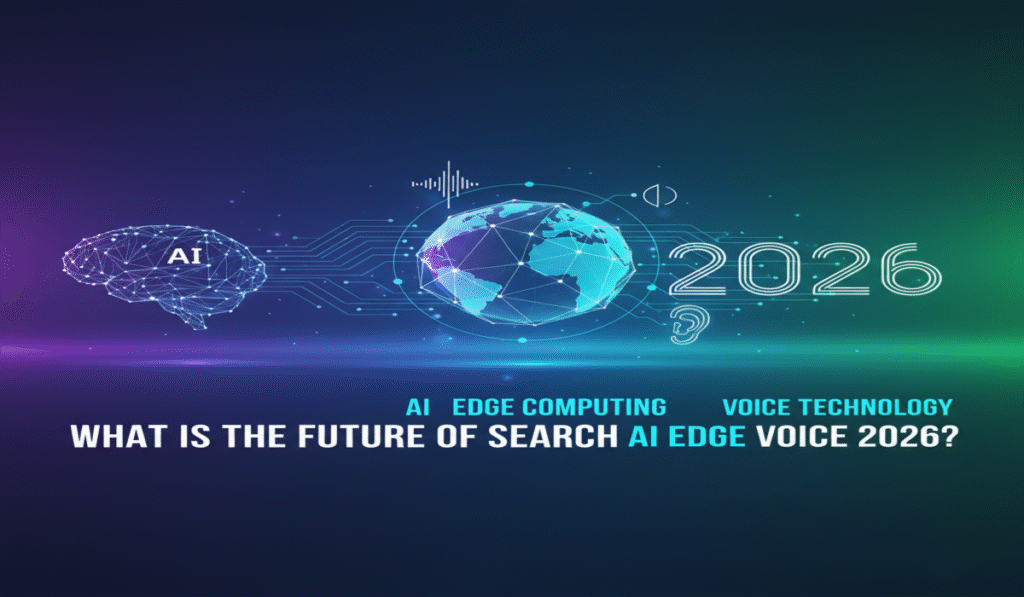 AI

2026

AI EDGE COMPUTING VOICE TECHNOLOGY

WHAT IS THE FUTURE OF SEARCH AI EDGE VOICE 2026?